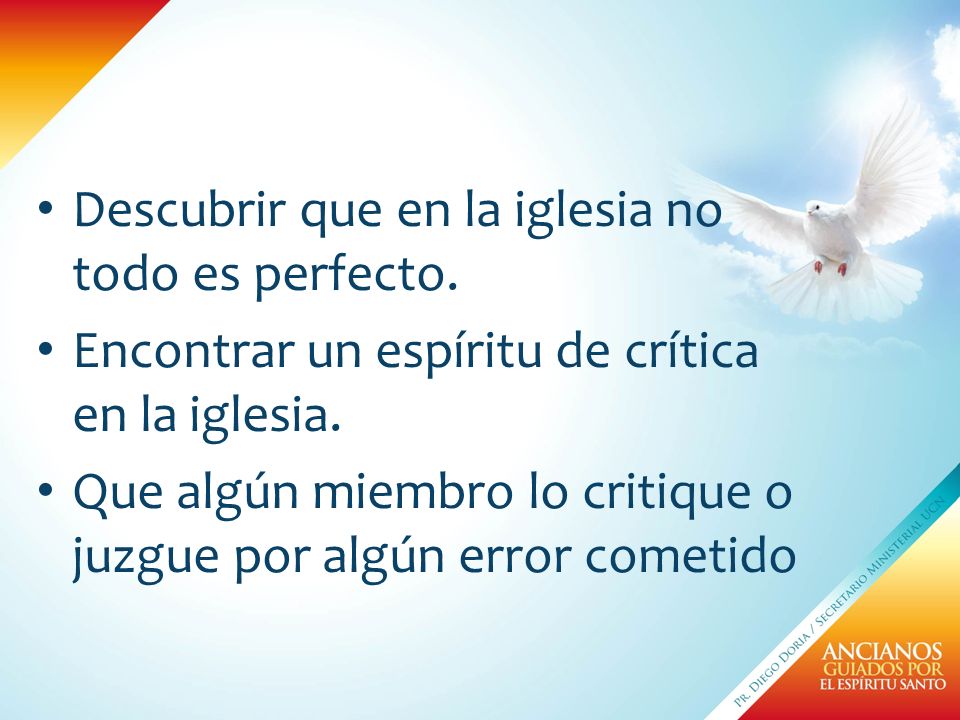 • Descubrir que en la iglesia no todo es perfecto.

• Encontrar un espíritu de crítica en la iglesia.

• Que algún miembro lo critique o juzgue por algún error cometido

Pr. Diego Doria / Secretario Ministerial UCN

ANCIANOS
GUIADOS POR
EL ESPÍRITU SANTO